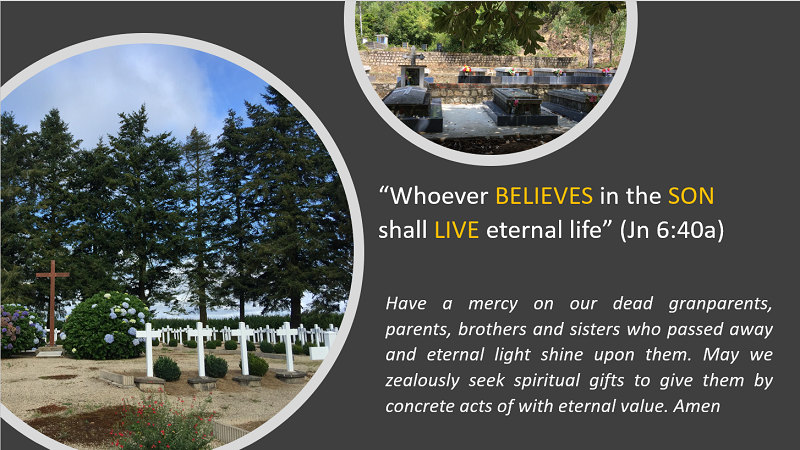 “Whoever BELIEVES in the SON shall LIVE eternal life” (Jn 6:40a)

Have a mercy on our dead granparents, parents, brothers and sisters who passed away and eternal light shine upon them. May we zealously seek spiritual gifts to give them by concrete acts of with eternal value. Amen